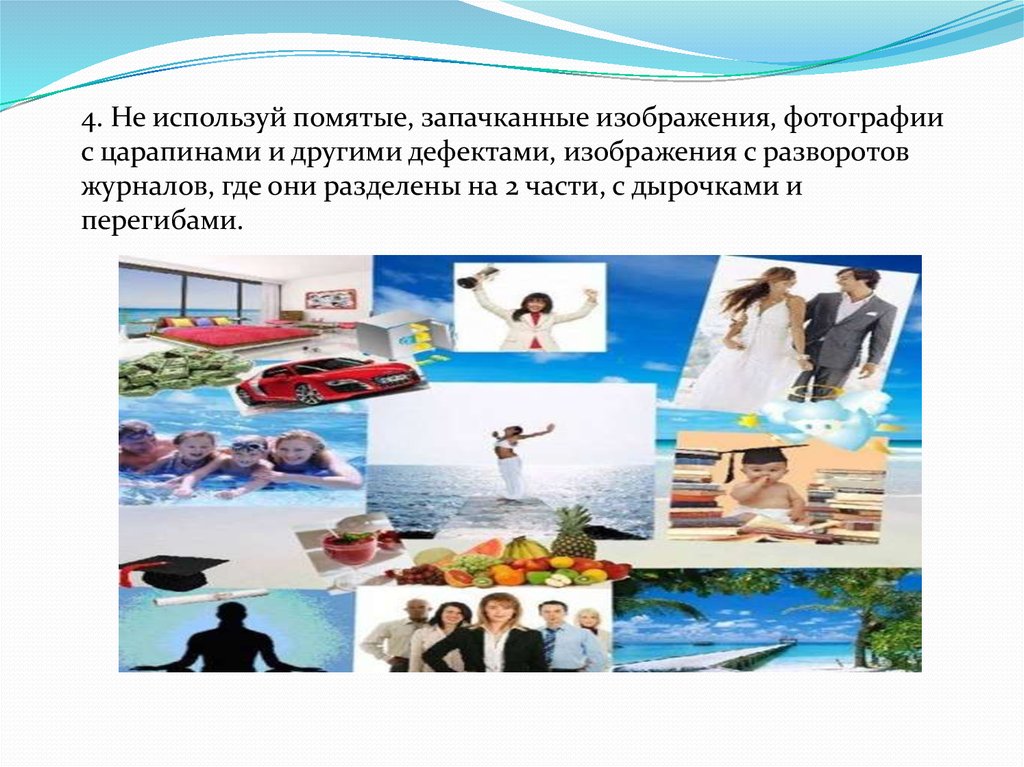 4. Не используй помятые, запачканные изображения, фотографии с царапинами и другими дефектами, изображения с разворотов журналов, где они разделены на 2 части, с дырочками и перегибами.